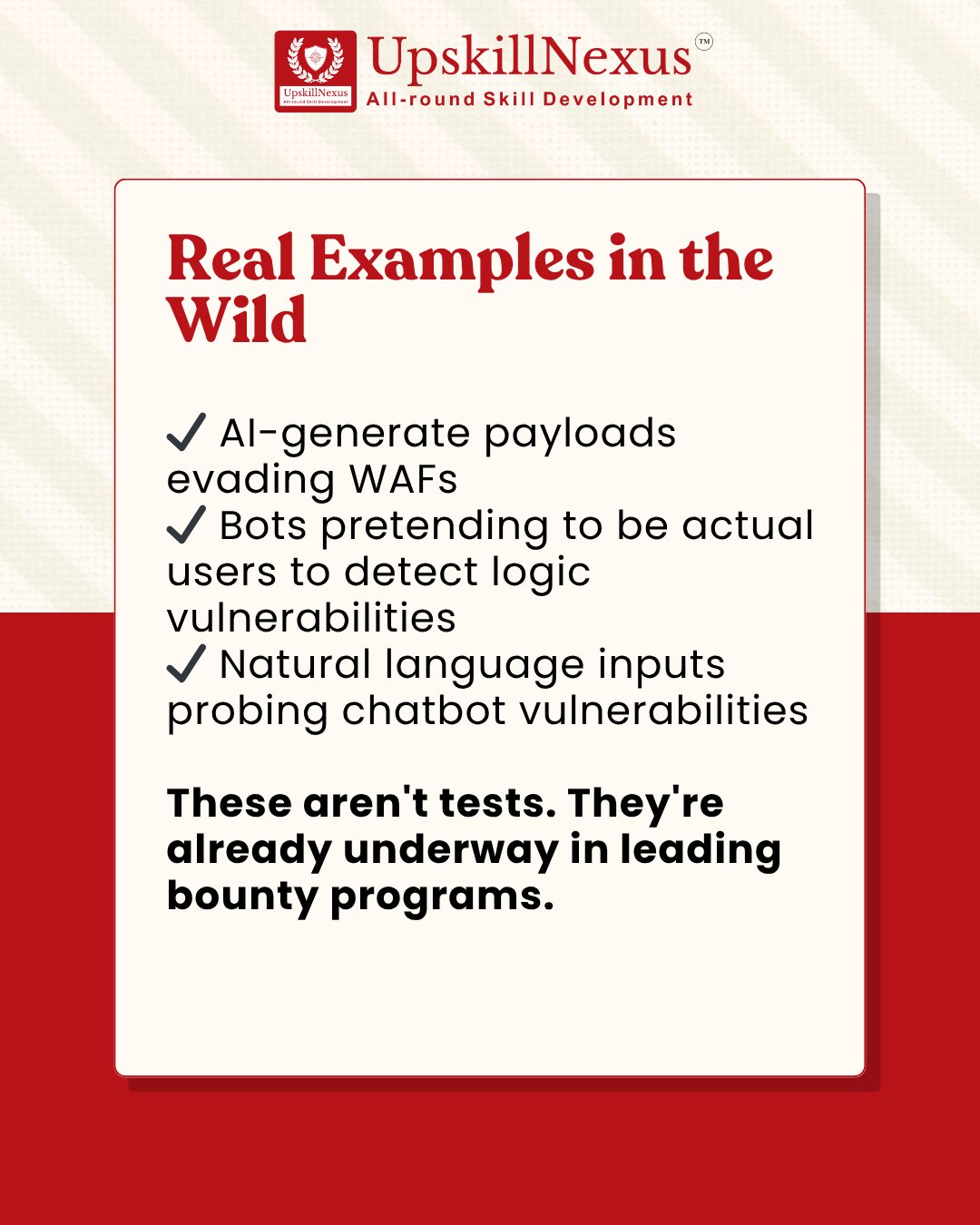 UpskillNexus All-round Skill Development

UpskillNexus™
All-round Skill Development

Real Examples in the Wild

✓ AI-generate payloads evading WAFs
✓ Bots pretending to be actual users to detect logic vulnerabilities
✓ Natural language inputs probing chatbot vulnerabilities

These aren't tests. They're already underway in leading bounty programs.